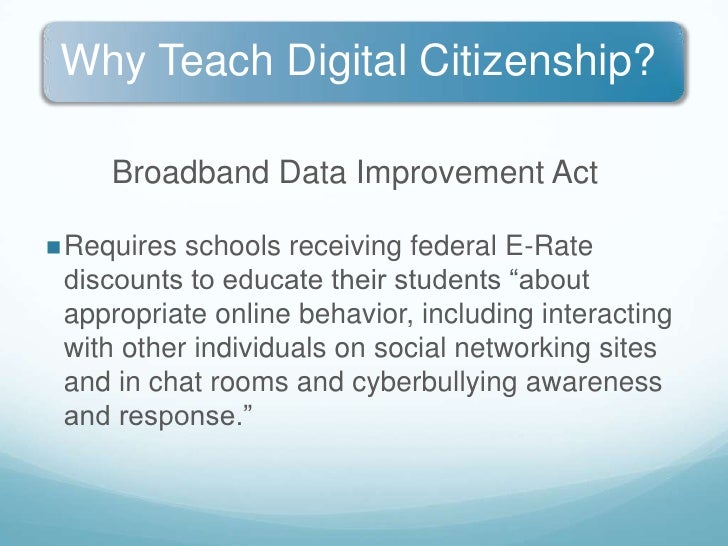 Why Teach Digital Citizenship?

Broadband Data Improvement Act

Requires schools receiving federal E-Rate discounts to educate their students “about appropriate online behavior, including interacting with other individuals on social networking sites and in chat rooms and cyberbullying awareness and response.”